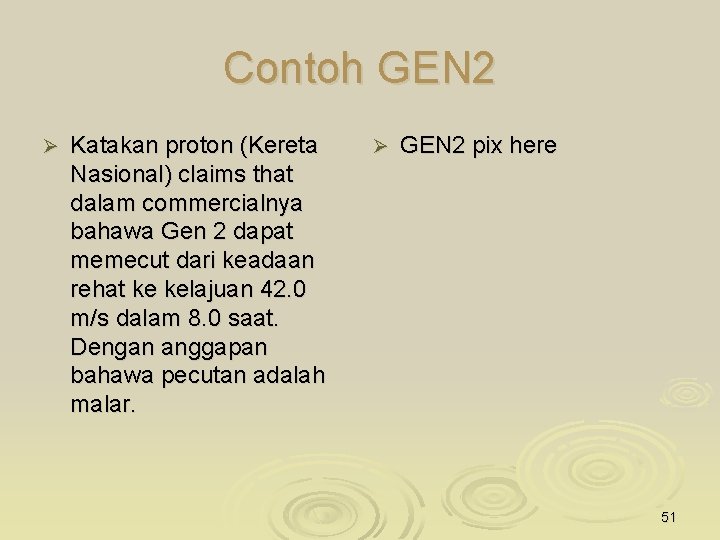 Contoh GEN2

➢ Katakan proton (Kereta Nasional) claims that dalam commercialnya bahawa Gen 2 dapat memecut dari keadaan rehat ke kelajuan 42.0 m/s dalam 8.0 saat. Dengan anggapan bahawa pecutan adalah malar.

➢ GEN2 pix here

51